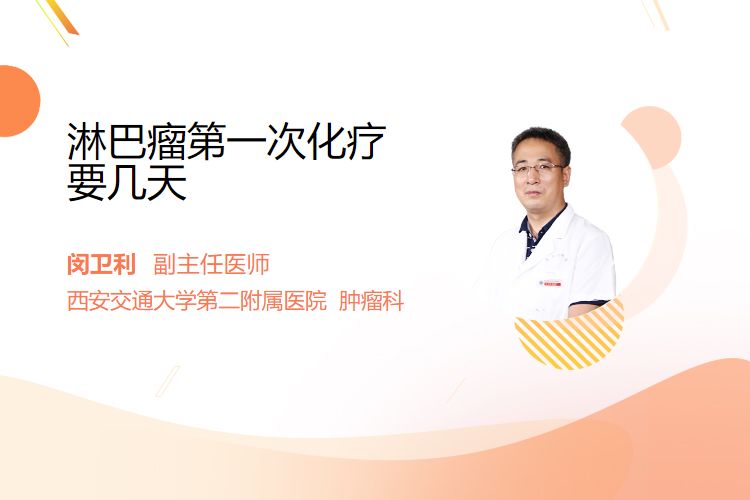 淋巴瘤第一次化疗要几天

闵卫利 副主任医师
西安交通大学第二附属医院 肿瘤科